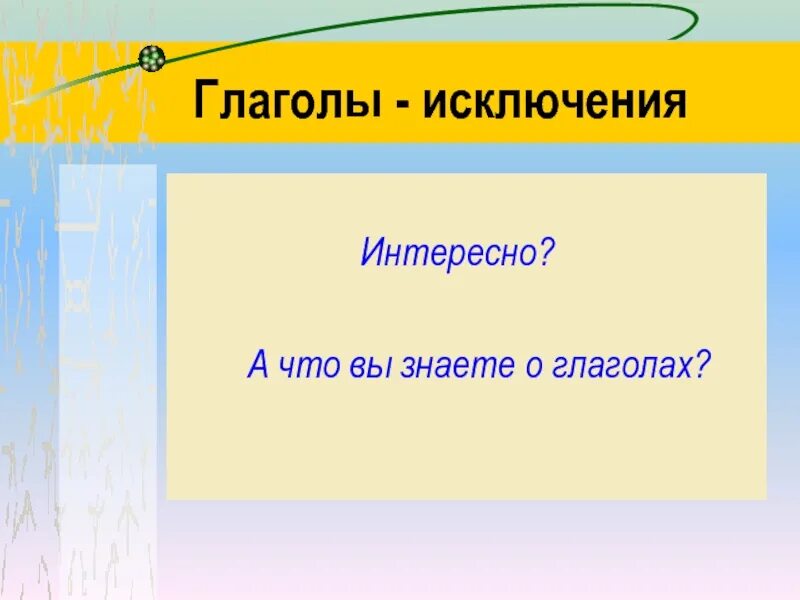 Глаголы - исключения

Интересно?

А что вы знаете о глаголах?